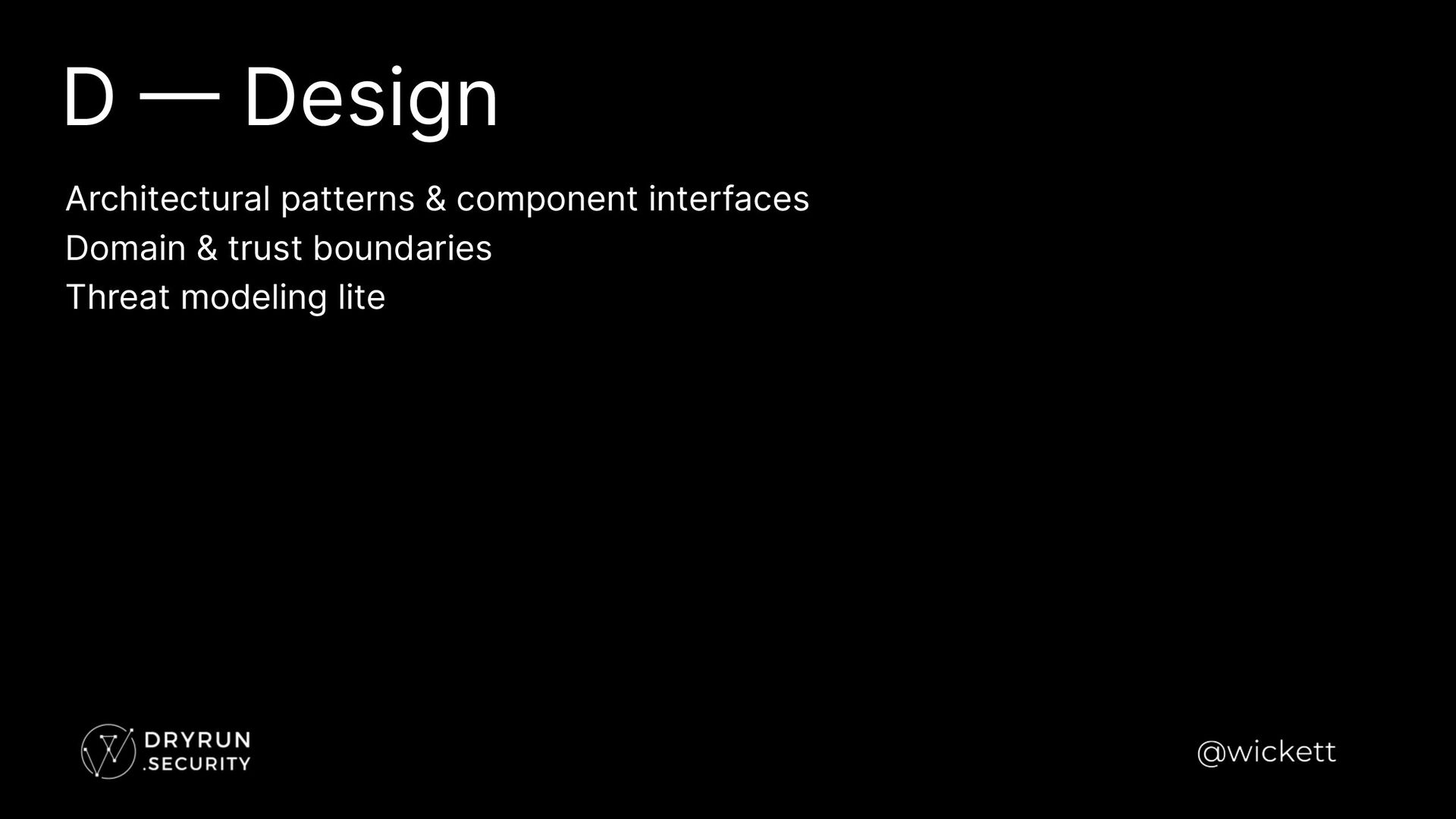 D — Design

Architectural patterns & component interfaces
Domain & trust boundaries
Threat modeling lite

DRYRUN
.SECURITY

@wickett